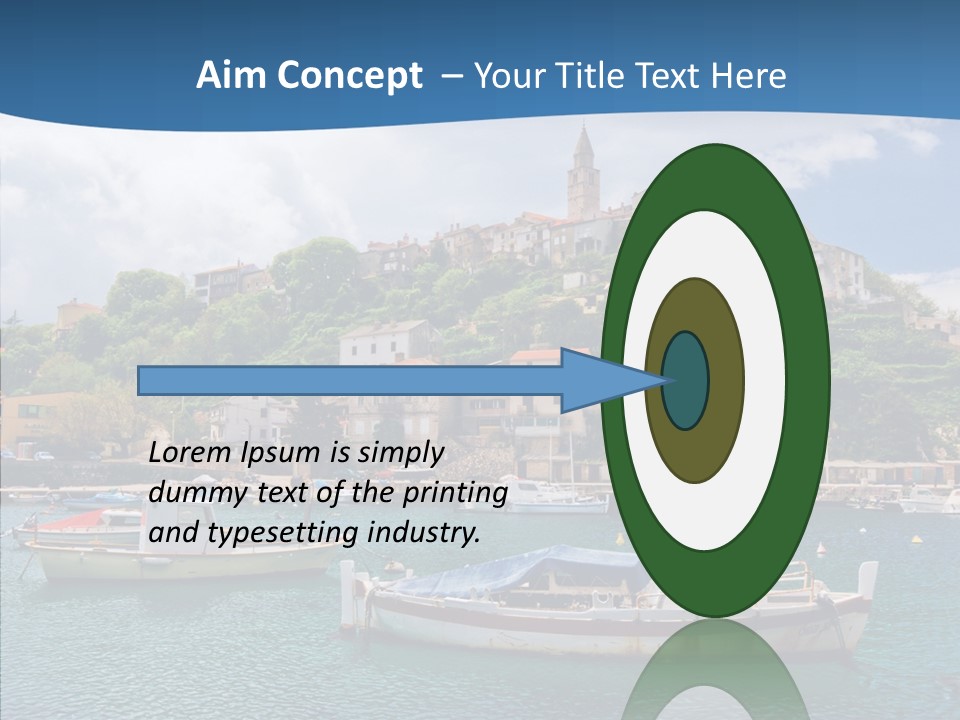 Aim Concept – Your Title Text Here

Lorem Ipsum is simply dummy text of the printing and typesetting industry.